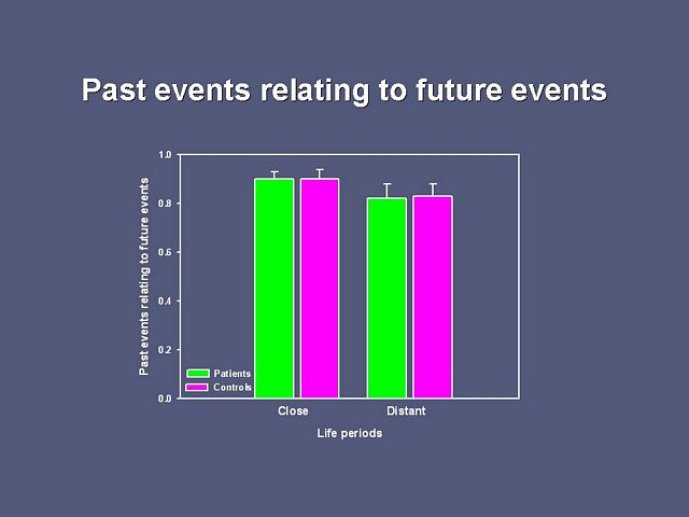 Past events relating to future events

Past events relating to future events

1.0

0.8

0.6

0.4

0.2

0.0

Patients
Controls

Close

Distant

Life periods